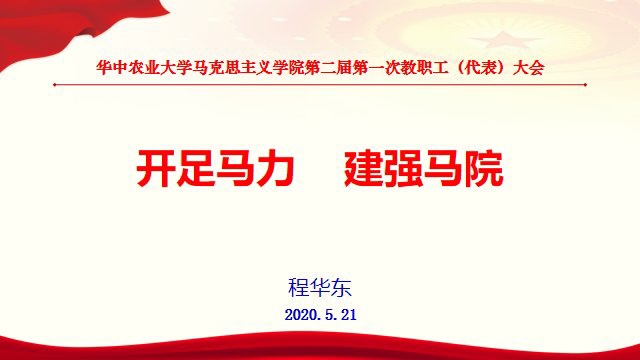 华中农业大学马克思主义学院第二届第一次教职工（代表）大会

开足马力　建强马院

程华东

2020.5.21